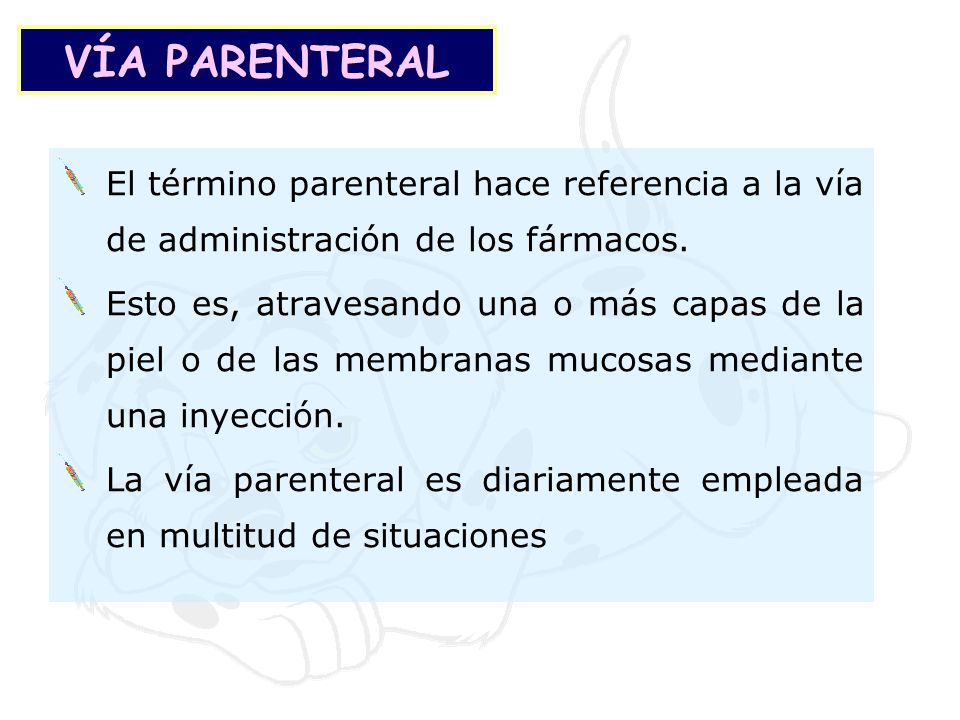 VÍA PARENTERAL

El término parenteral hace referencia a la vía de administración de los fármacos.

Esto es, atravesando una o más capas de la piel o de las membranas mucosas mediante una inyección.

La vía parenteral es diariamente empleada en multitud de situaciones